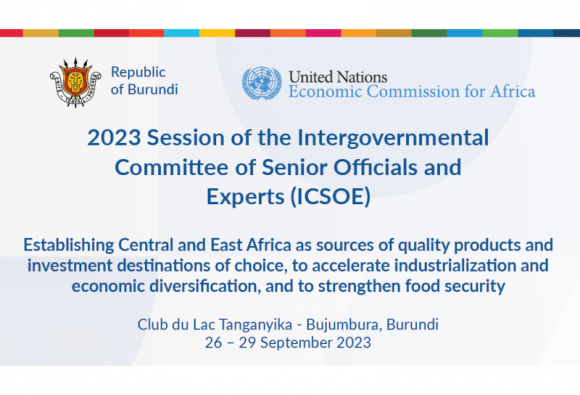 Republic of Burundi

United Nations
Economic Commission for Africa

2023 Session of the Intergovernmental Committee of Senior Officials and Experts (ICSOE)

Establishing Central and East Africa as sources of quality products and investment destinations of choice, to accelerate industrialization and economic diversification, and to strengthen food security

Club du Lac Tanganyika - Bujumbura, Burundi
26 – 29 September 2023